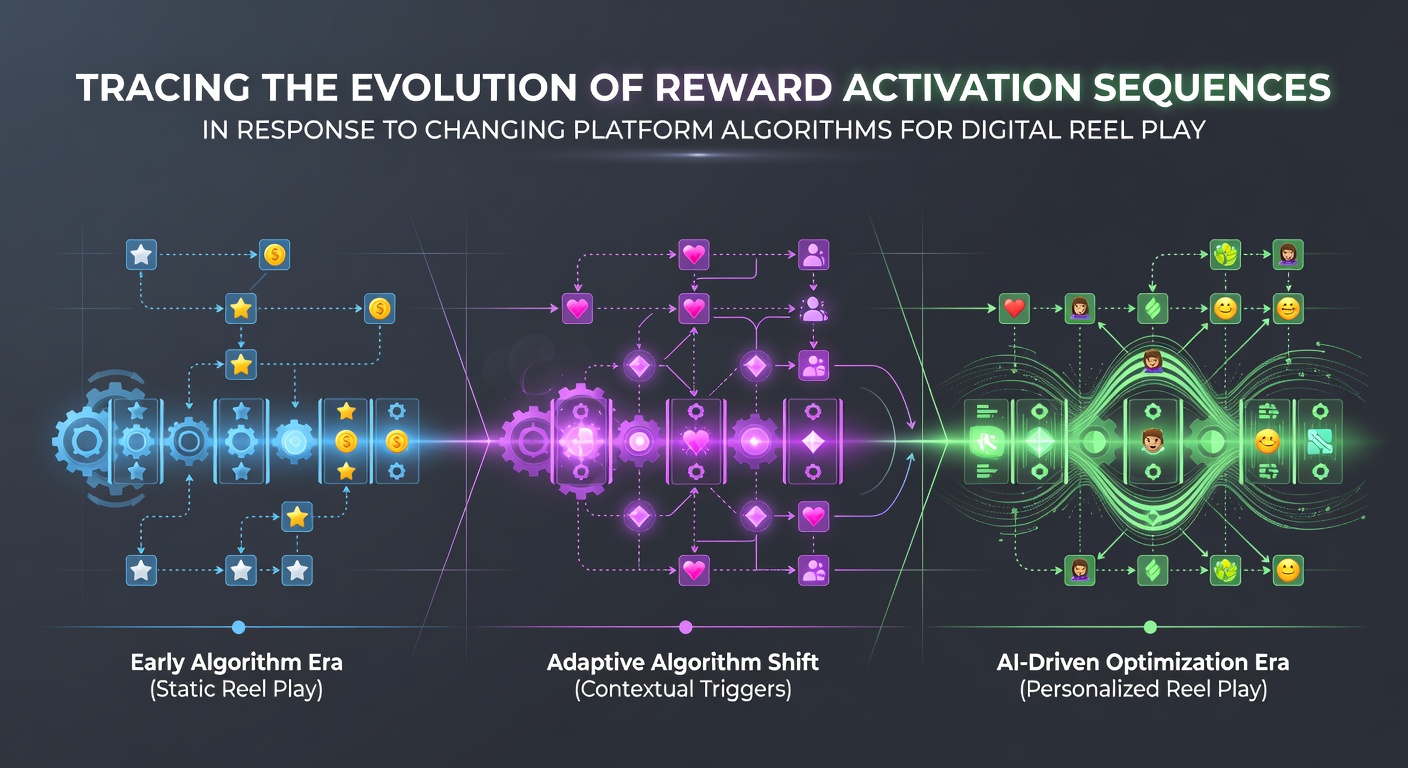 TRACING THE EVOLUTION OF REWARD ACTIVATION SEQUENCES
IN RESPONSE TO CHANGING PLATFORM ALGORITHMS FOR DIGITAL REEL PLAY

Early Algorithm Era
(Static Reel Play)

Adaptive Algorithm Shift
(Contextual Triggers)

AI-Driven Optimization Era
(Personalized Reel Play)